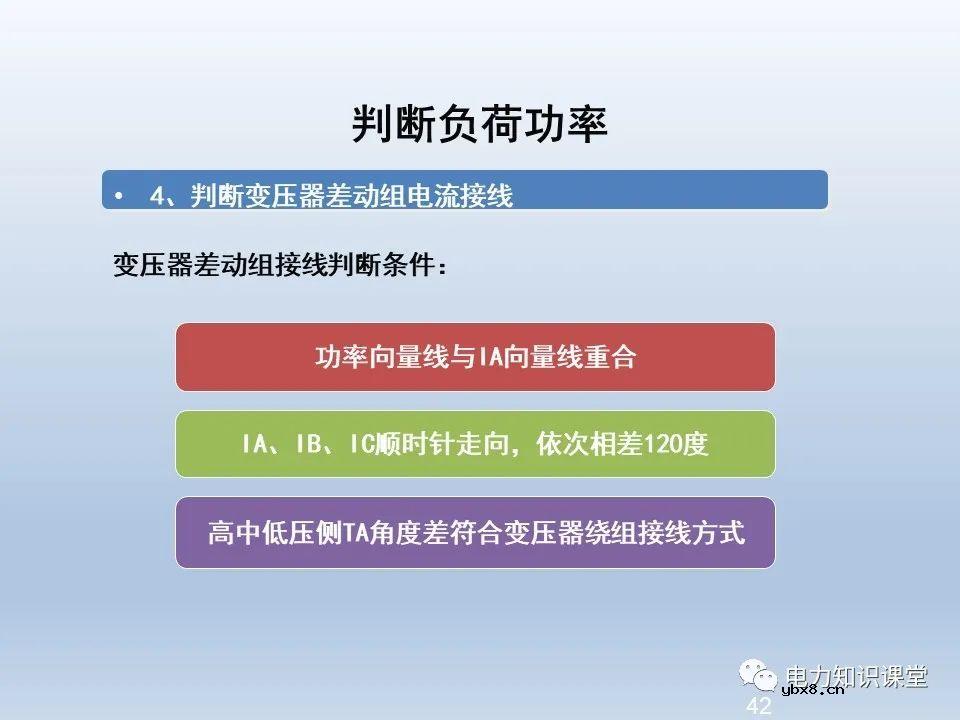 判断负荷功率

• 4、判断变压器差动组电流接线

变压器差动组接线判断条件：

功率向量线与IA向量线重合

IA、IB、IC顺时针走向，依次相差120度

高中低压侧TA角度差符合变压器绕组接线方式

电力知识课堂

ybx8.cn

42